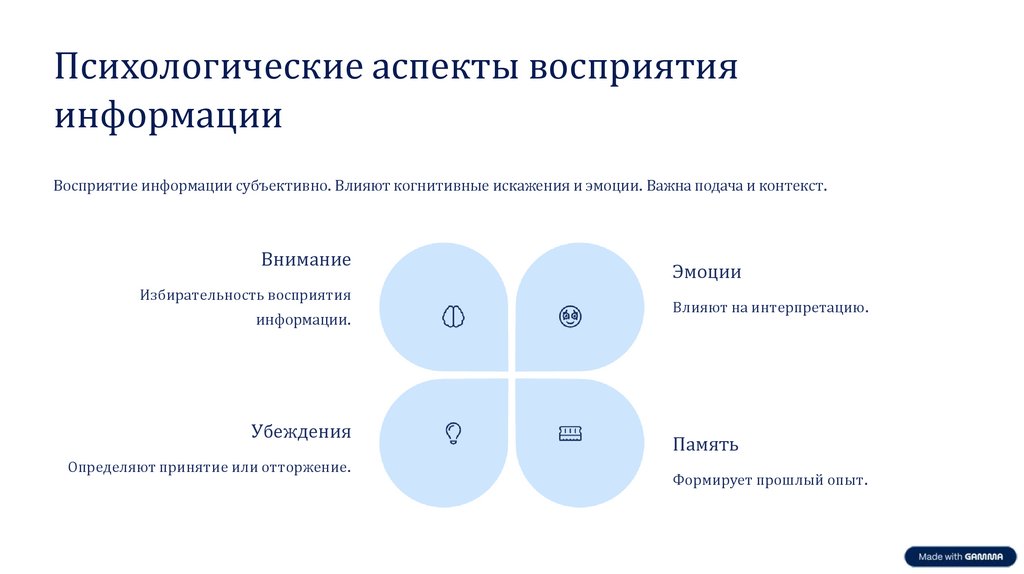 Психологические аспекты восприятия информации

Восприятие информации субъективно. Влияют когнитивные искажения и эмоции. Важна подача и контекст.

Внимание

Избирательность восприятия информации.

Эмоции

Влияют на интерпретацию.

Убеждения

Определяют принятие или отторжение.

Память

Формирует прошлый опыт.

Made with GAMMA